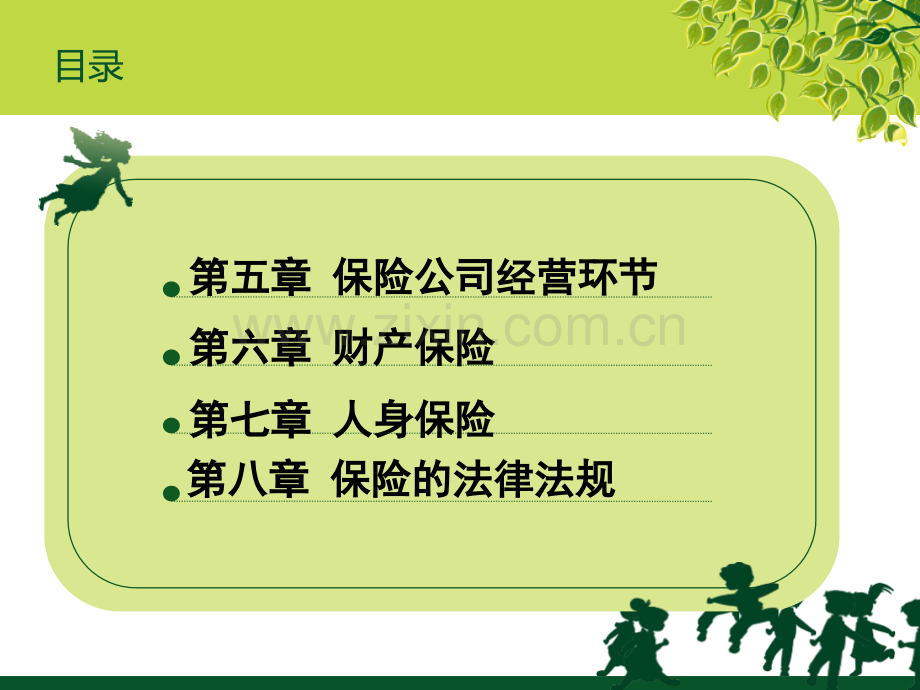 目录

• 第五章 保险公司经营环节

• 第六章 财产保险

• 第七章 人身保险

• 第八章 保险的法律法规

www.zixin.com.cn